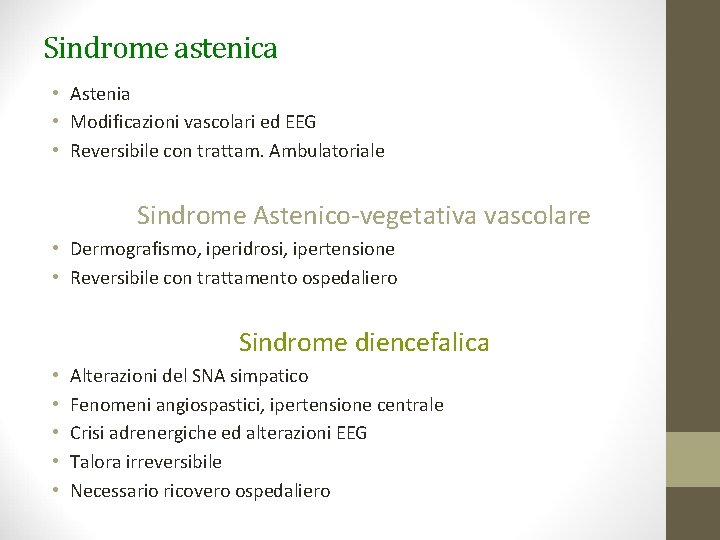 Sindrome astenica

• Astenia
• Modificazioni vascolari ed EEG
• Reversibile con trattam. Ambulatoriale

Sindrome Astenico-vegetativa vascolare

• Dermografismo, iperidrosi, ipertensione
• Reversibile con trattamento ospedaliero

Sindrome diencefalica

• Alterazioni del SNA simpatico
• Fenomeni angiospastici, ipertensione centrale
• Crisi adrenergiche ed alterazioni EEG
• Talora irreversibile
• Necessario ricovero ospedaliero